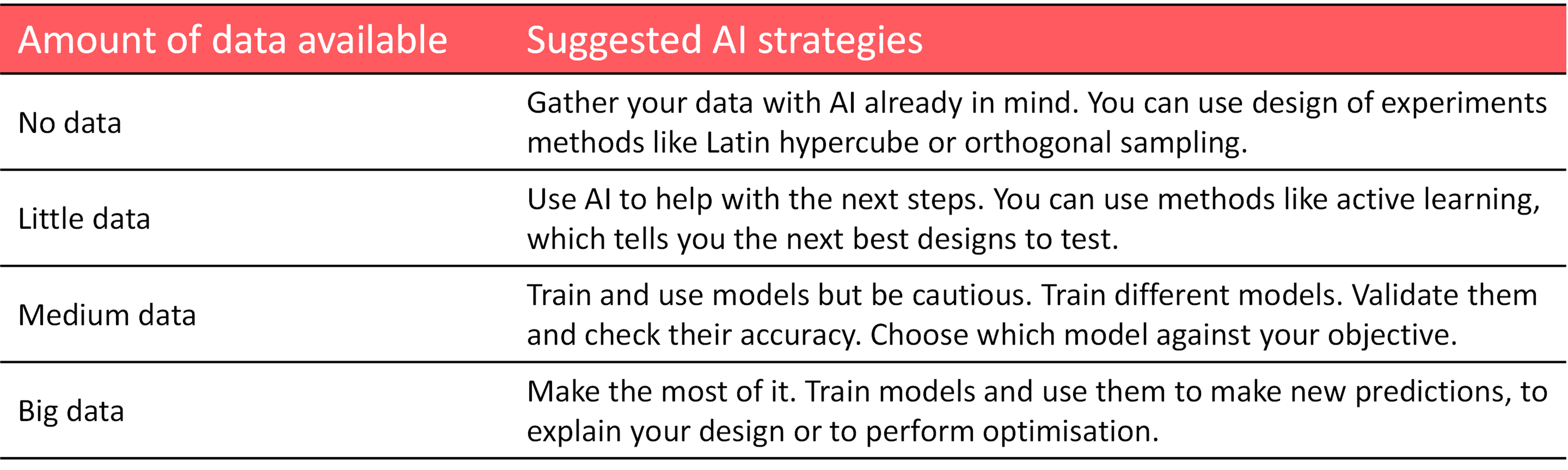 | Amount of data available | Suggested AI strategies |
|---|---|
| No data | Gather your data with AI already in mind. You can use design of experiments methods like Latin hypercube or orthogonal sampling. |
| Little data | Use AI to help with the next steps. You can use methods like active learning, which tells you the next best designs to test. |
| Medium data | Train and use models but be cautious. Train different models. Validate them and check their accuracy. Choose which model against your objective. |
| Big data | Make the most of it. Train models and use them to make new predictions, to explain your design or to perform optimisation. |